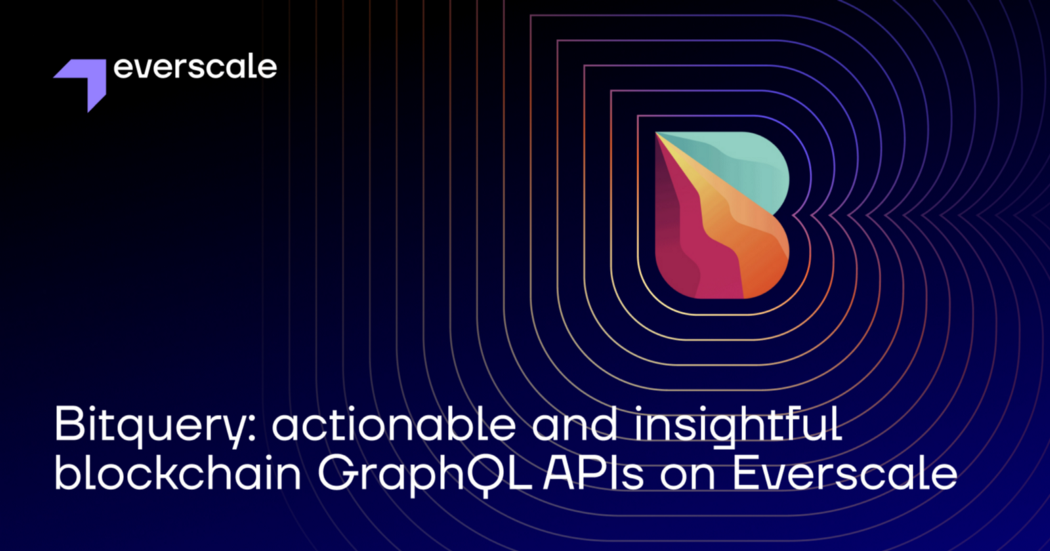 everscale

Bitquery: actionable and insightful blockchain GraphQL APIs on Everscale